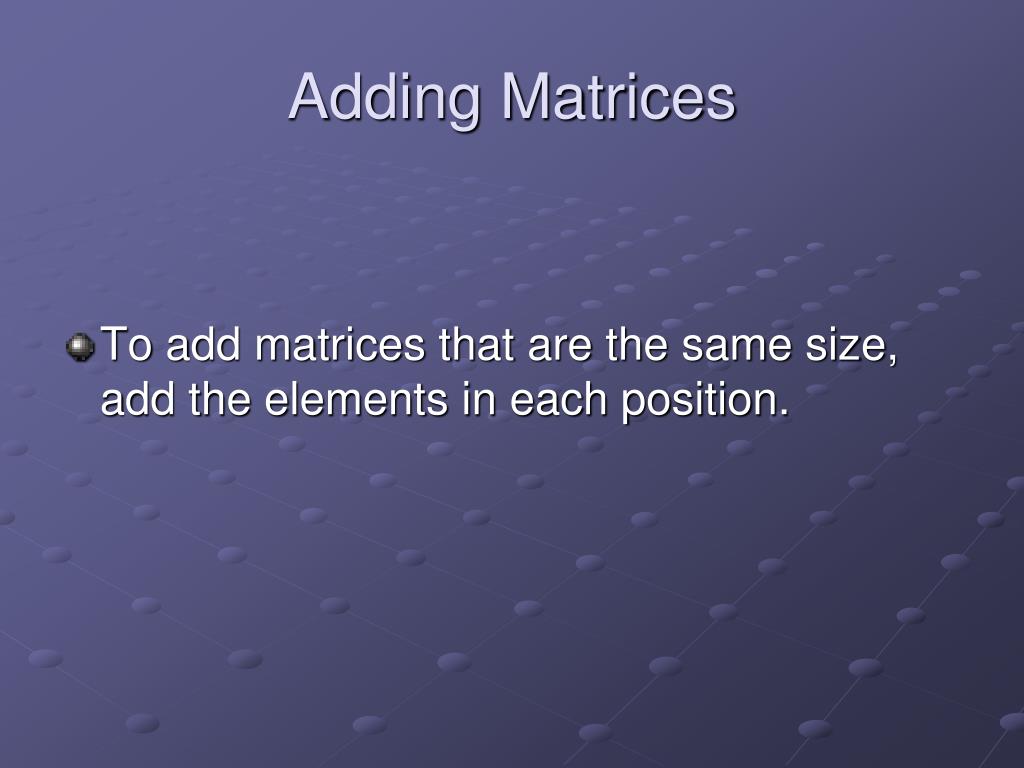 Adding Matrices

To add matrices that are the same size, add the elements in each position.